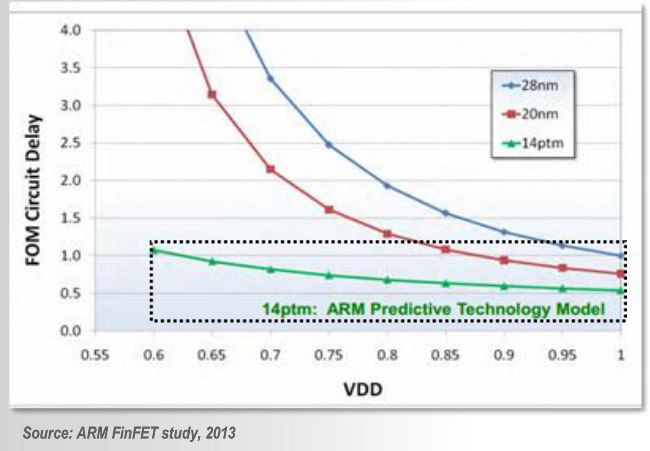 FOM Circuit Delay

4.0
3.5
3.0
2.5
2.0
1.5
1.0
0.5
0.0

28nm
20nm
14ptm

14ptm: ARM Predictive Technology Model

0.55 0.6 0.65 0.7 0.75 0.8 0.85 0.9 0.95 1

VDD

Source: ARM FinFET study, 2013